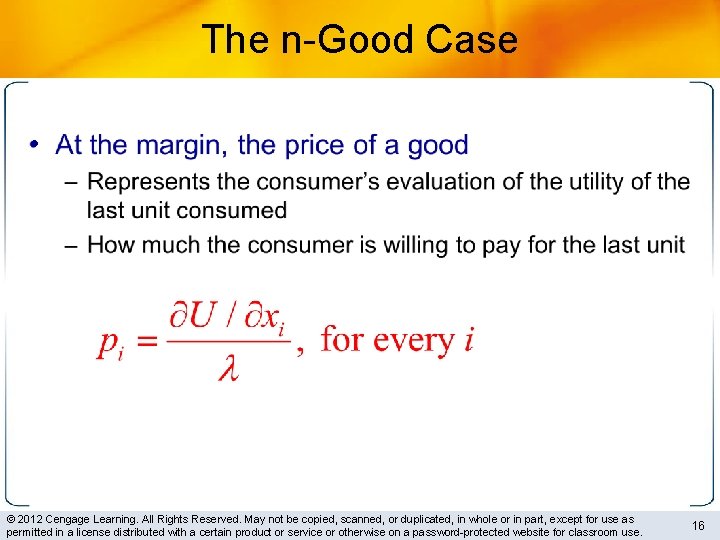 The n-Good Case

• At the margin, the price of a good
– Represents the consumer's evaluation of the utility of the last unit consumed
– How much the consumer is willing to pay for the last unit

$p_i = \frac{\partial U / \partial x_i}{\lambda}$, for every $i$

© 2012 Cengage Learning. All Rights Reserved. May not be copied, scanned, or duplicated, in whole or in part, except for use as permitted in a license distributed with a certain product or service or otherwise on a password-protected website for classroom use.

16